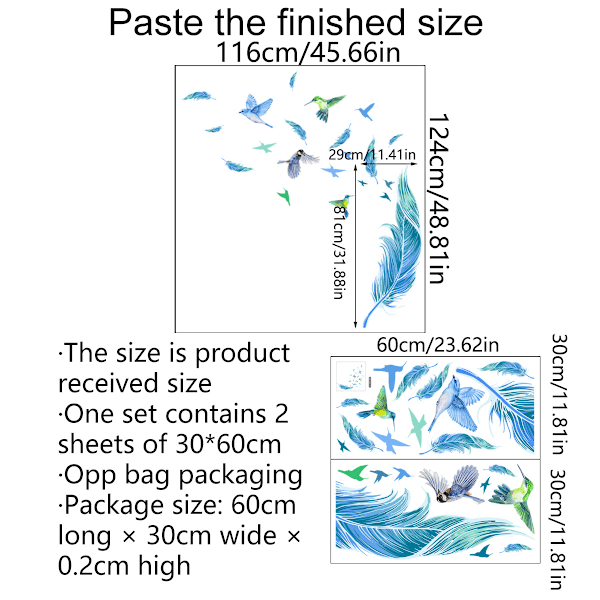 Paste the finished size

116cm/45.66in

124cm/48.81in

29cm/11.41in

81cm/31.88in

·The size is product received size
·One set contains 2 sheets of 30*60cm
·Opp bag packaging
·Package size: 60cm long × 30cm wide × 0.2cm high

60cm/23.62in

30cm/11.81in

30cm/11.81in